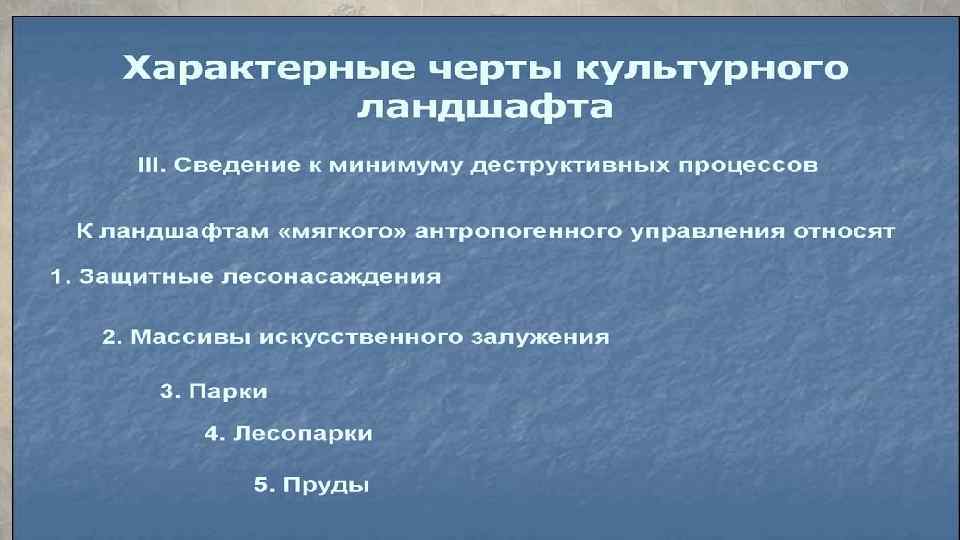 Характерные черты культурного ландшафта

III. Сведение к минимуму деструктивных процессов

К ландшафтам «мягкого» антропогенного управления относят

1. Защитные лесонасаждения

2. Массивы искусственного залужения

3. Парки

4. Лесопарки

5. Пруды